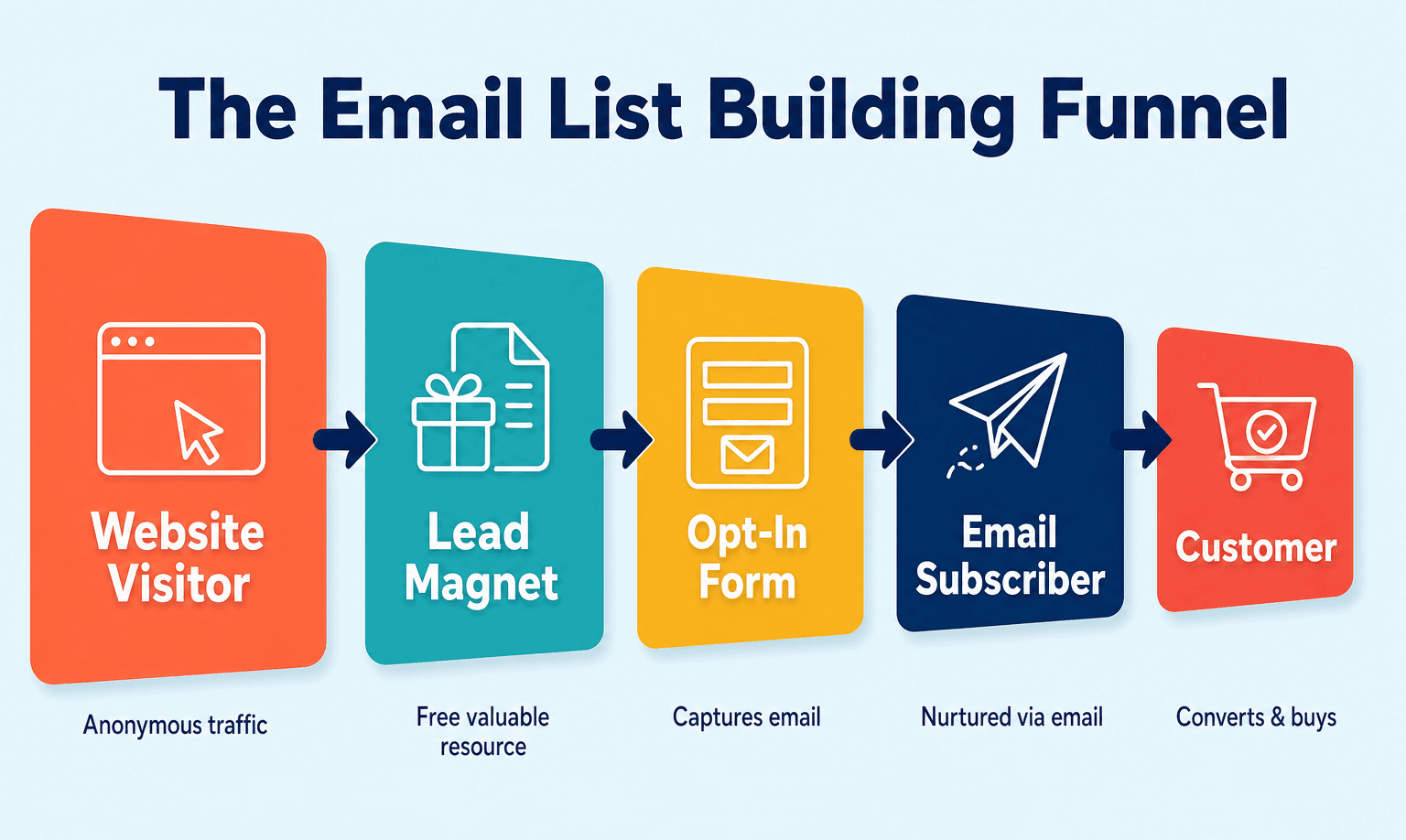 The Email List Building Funnel

Website Visitor

Lead Magnet

Opt-In Form

Email Subscriber

Customer

Anonymous traffic

Free valuable resource

Captures email

Nurtured via email

Converts & buys